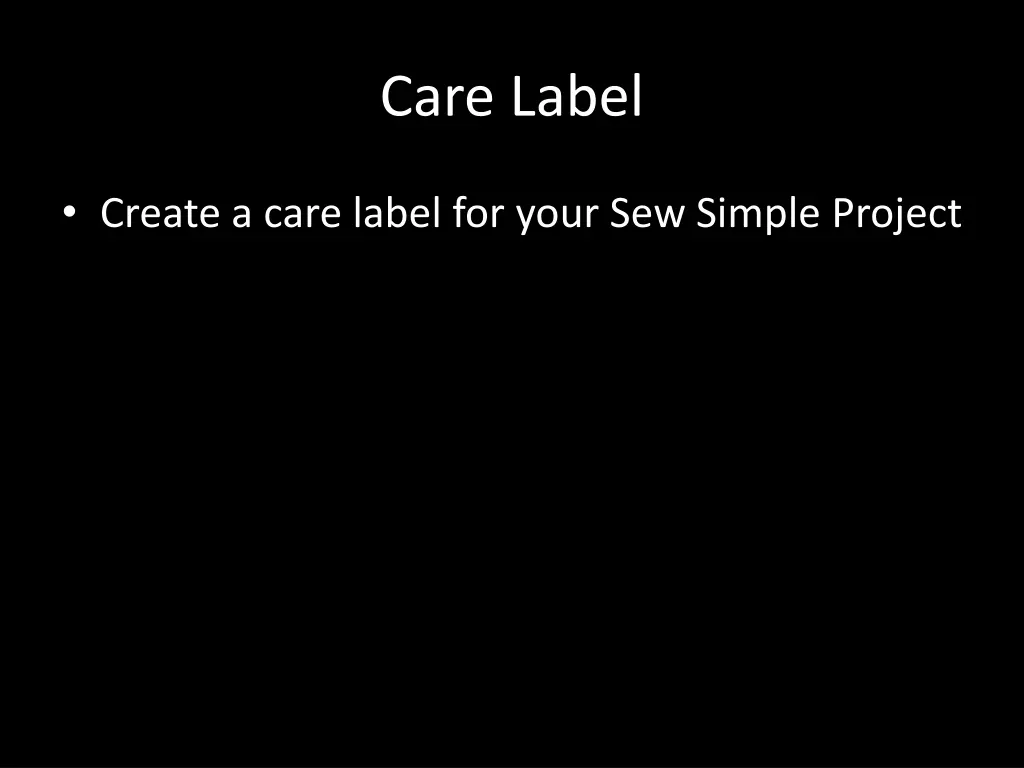 Care Label

• Create a care label for your Sew Simple Project